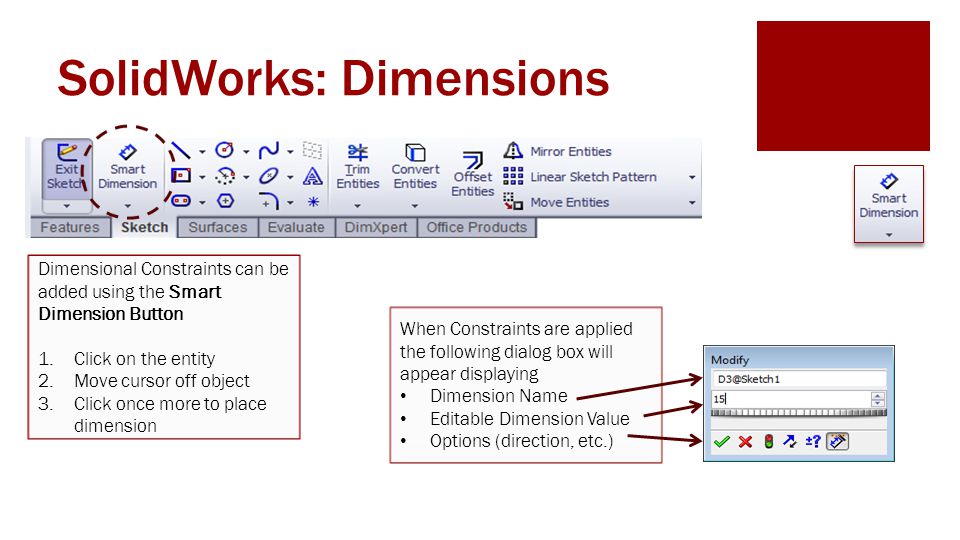 SolidWorks: Dimensions

Exit Sketch
Smart Dimension
Trim Entities
Convert Entities
Offset Entities
Mirror Entities
Linear Sketch Pattern
Move Entities
Features
Sketch
Surfaces
Evaluate
DimXpert
Office Products

Smart Dimension

Dimensional Constraints can be added using the Smart Dimension Button

1. Click on the entity
2. Move cursor off object
3. Click once more to place dimension

When Constraints are applied the following dialog box will appear displaying
• Dimension Name
• Editable Dimension Value
• Options (direction, etc.)

Modify
D3@Sketch1
15